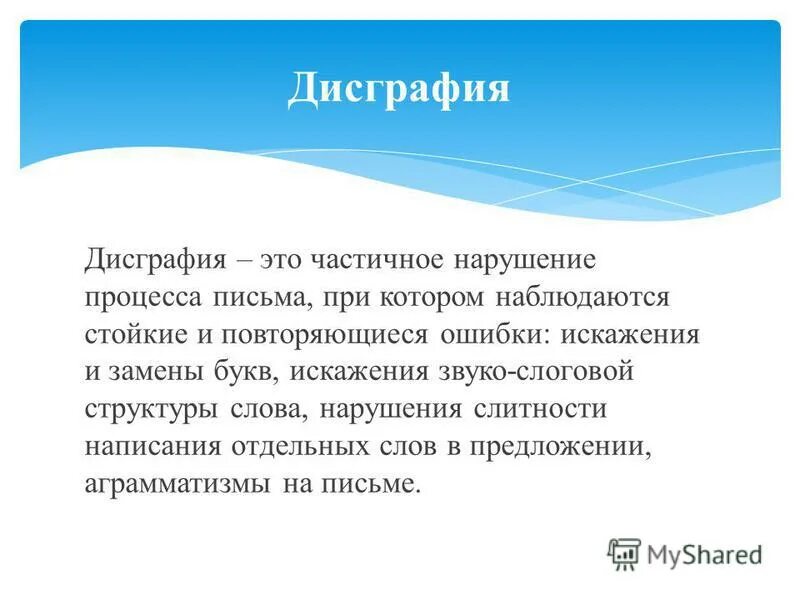 Дисграфия

Дисграфия – это частичное нарушение процесса письма, при котором наблюдаются стойкие и повторяющиеся ошибки: искажения и замены букв, искажения звуко-слоговой структуры слова, нарушения слитности написания отдельных слов в предложении, аграмматизмы на письме.

MyShared